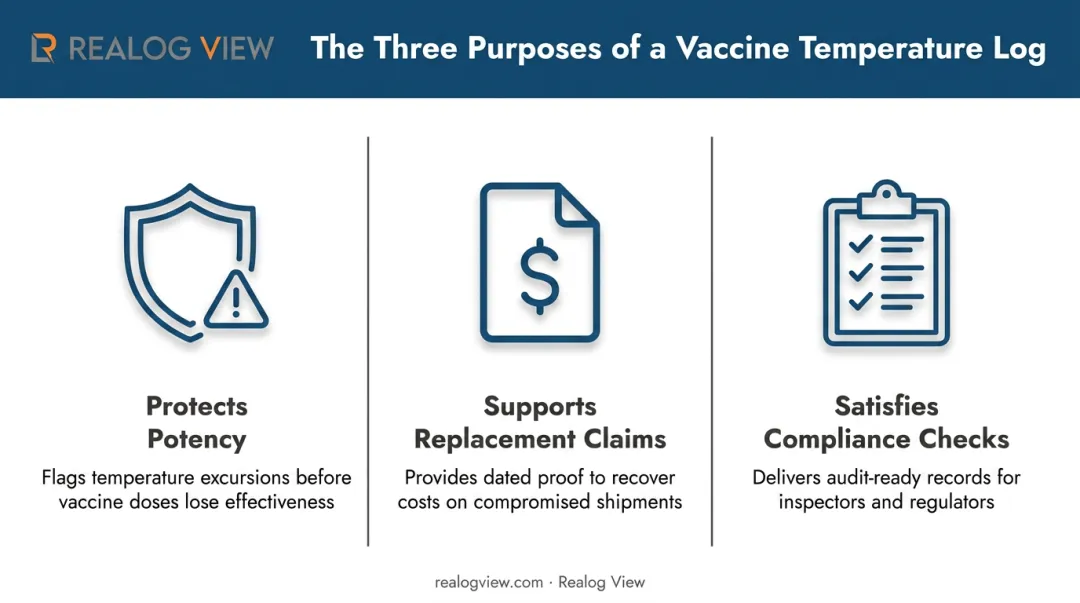 REALOG VIEW

The Three Purposes of a Vaccine Temperature Log

Protects Potency

Flags temperature excursions before vaccine doses lose effectiveness

Supports Replacement Claims

Provides dated proof to recover costs on compromised shipments

Satisfies Compliance Checks

Delivers audit-ready records for inspectors and regulators

realogview.com · Realog View